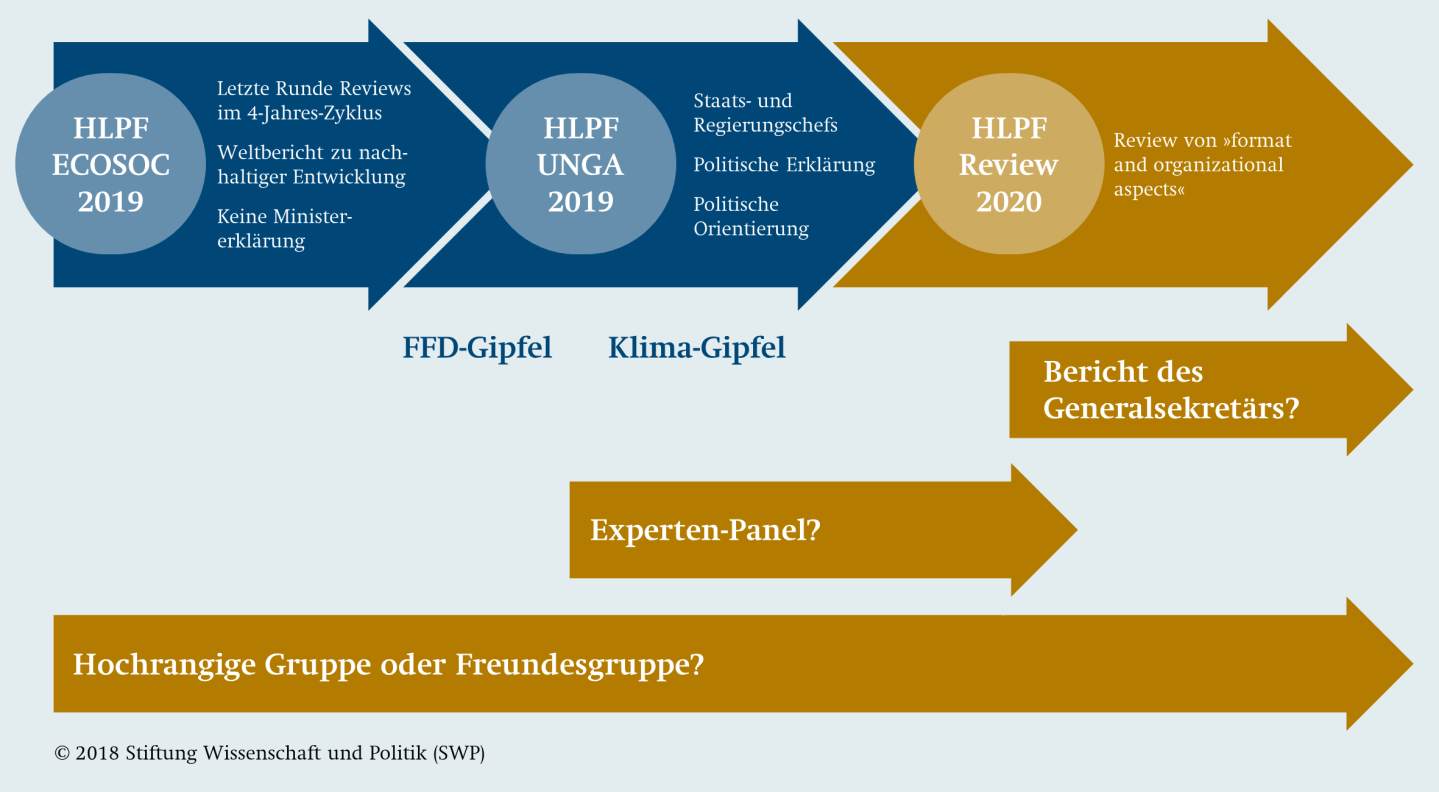 HLPF
ECOSOC
2019

Letzte Runde Reviews im 4-Jahres-Zyklus

Weltbericht zu nachhaltiger Entwicklung

Keine Ministererklärung

HLPF
UNGA
2019

Staats- und Regierungschefs

Politische Erklärung

Politische Orientierung

HLPF
Review
2020

Review von »format and organizational aspects«

FFD-Gipfel

Klima-Gipfel

Bericht des Generalsekretärs?

Experten-Panel?

Hochrangige Gruppe oder Freundesgruppe?

© 2018 Stiftung Wissenschaft und Politik (SWP)